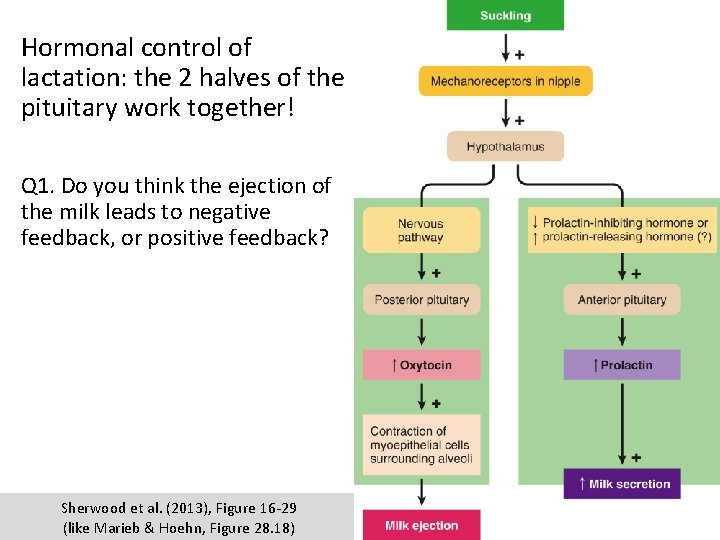 Hormonal control of lactation: the 2 halves of the pituitary work together!

Q1. Do you think the ejection of the milk leads to negative feedback, or positive feedback?

Sherwood et al. (2013), Figure 16-29
(like Marieb & Hoehn, Figure 28.18)

Suckling
+
Mechanoreceptors in nipple
+
Hypothalamus

Nervous pathway
+
Posterior pituitary
↑ Oxytocin
+
Contraction of myoepithelial cells surrounding alveoli
Milk ejection

↓ Prolactin-inhibiting hormone or ↑ prolactin-releasing hormone (?)
+
Anterior pituitary
↑ Prolactin
+
↑ Milk secretion